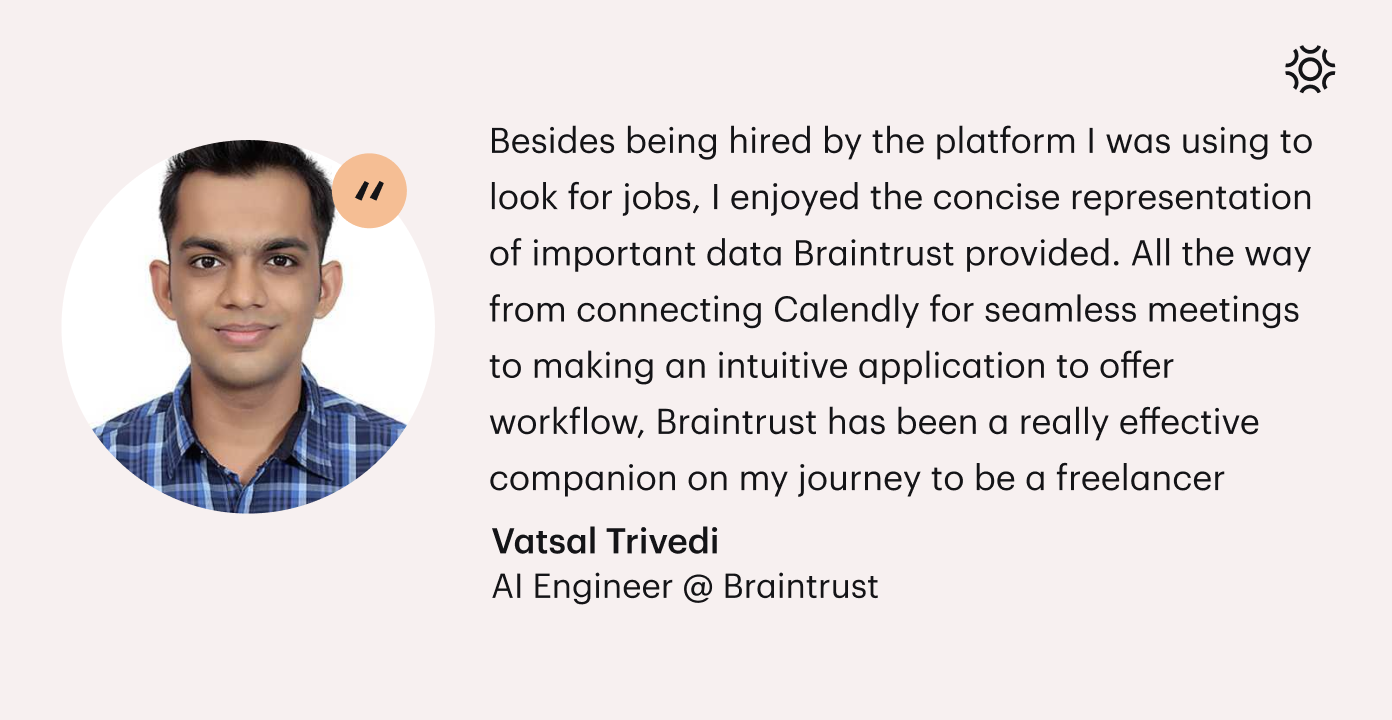 "

Besides being hired by the platform I was using to look for jobs, I enjoyed the concise representation of important data Braintrust provided. All the way from connecting Calendly for seamless meetings to making an intuitive application to offer workflow, Braintrust has been a really effective companion on my journey to be a freelancer

Vatsal Trivedi
AI Engineer @ Braintrust